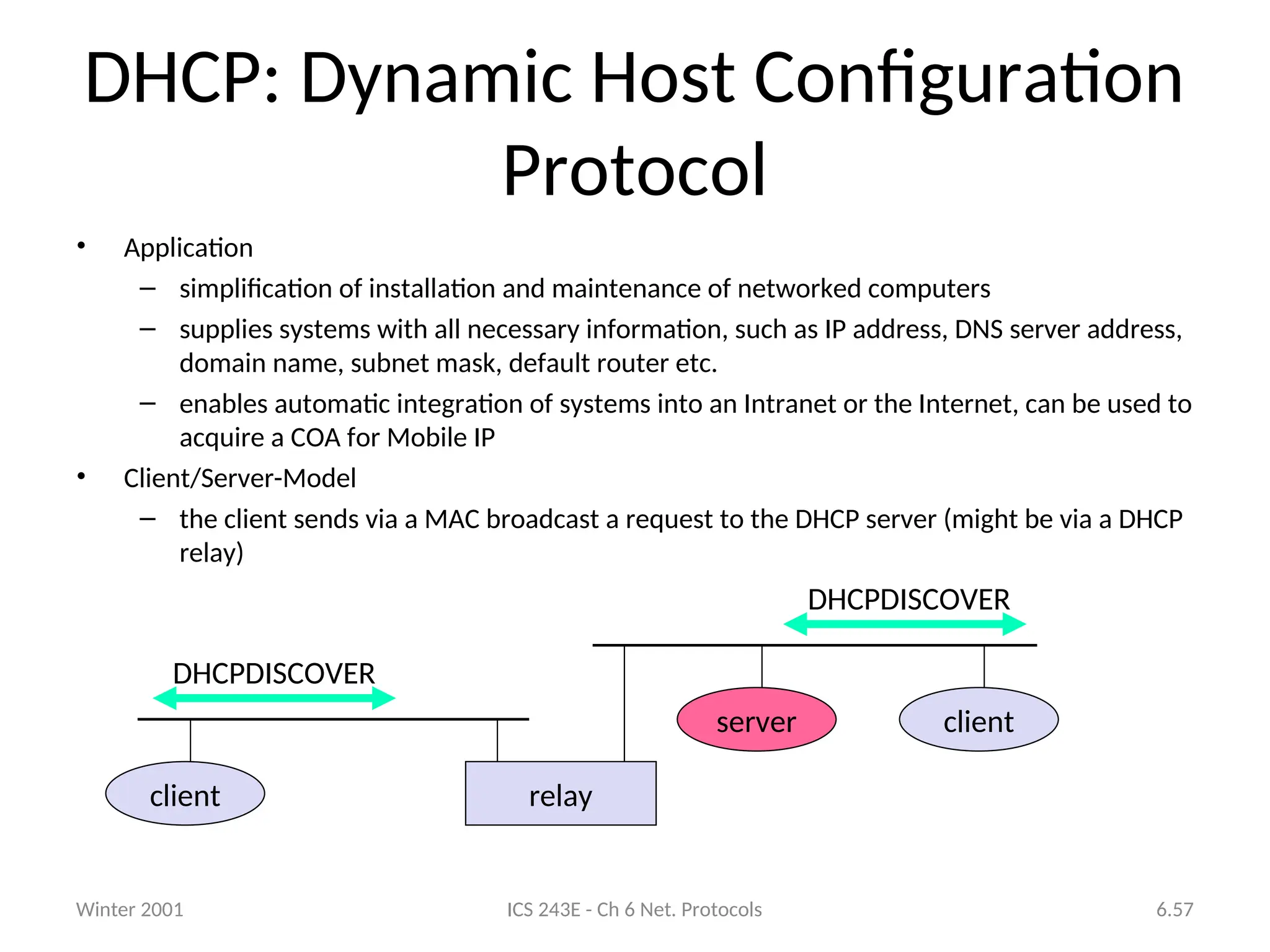 DHCP: Dynamic Host Configuration Protocol

• Application
– simplification of installation and maintenance of networked computers
– supplies systems with all necessary information, such as IP address, DNS server address, domain name, subnet mask, default router etc.
– enables automatic integration of systems into an Intranet or the Internet, can be used to acquire a COA for Mobile IP
• Client/Server-Model
– the client sends via a MAC broadcast a request to the DHCP server (might be via a DHCP relay)

DHCPDISCOVER

DHCPDISCOVER

server

client

client

relay

Winter 2001

ICS 243E - Ch 6 Net. Protocols

6.57